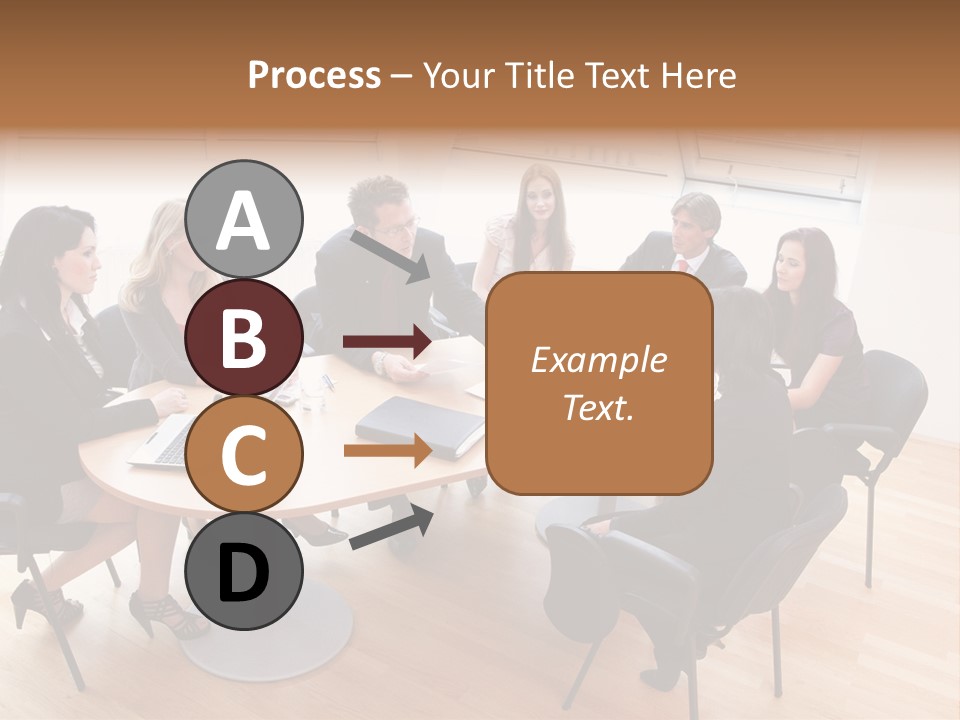 Process – Your Title Text Here

A

B

C

D

Example Text.